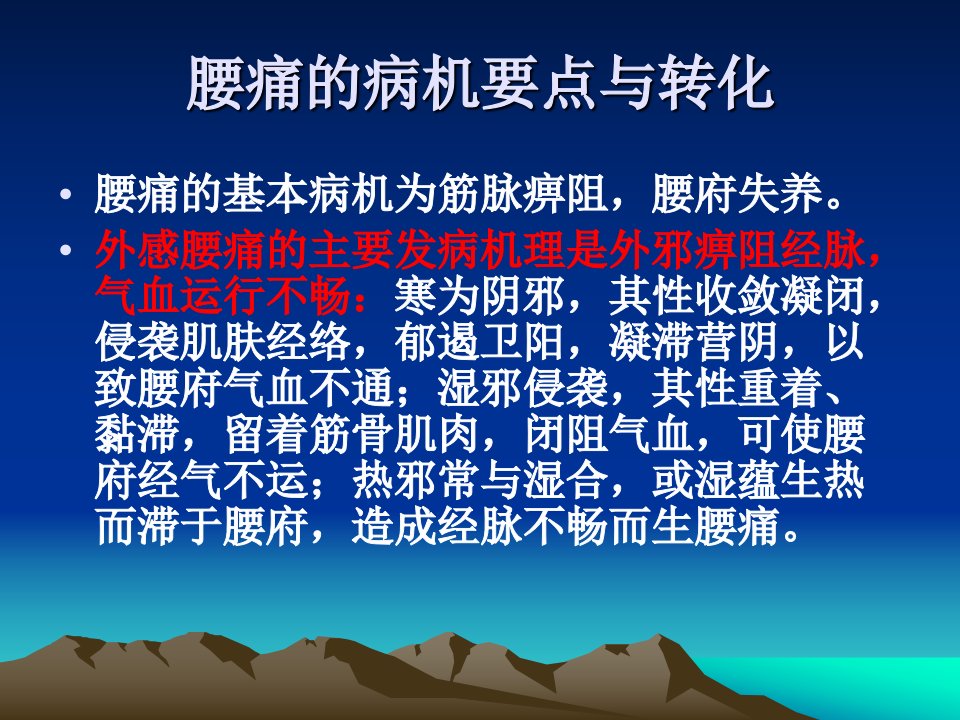 腰痛的病机要点与转化

• 腰痛的基本病机为筋脉痹阻，腰府失养。

• 外感腰痛的主要发病机理是外邪痹阻经脉，气血运行不畅：寒为阴邪，其性收敛凝闭，侵袭肌肤经络，郁遏卫阳，凝滞营阴，以致腰府气血不通；湿邪侵袭，其性重着、黏滞，留着筋骨肌肉，闭阻气血，可使腰府经气不运；热邪常与湿合，或湿蕴生热而滞于腰府，造成经脉不畅而生腰痛。